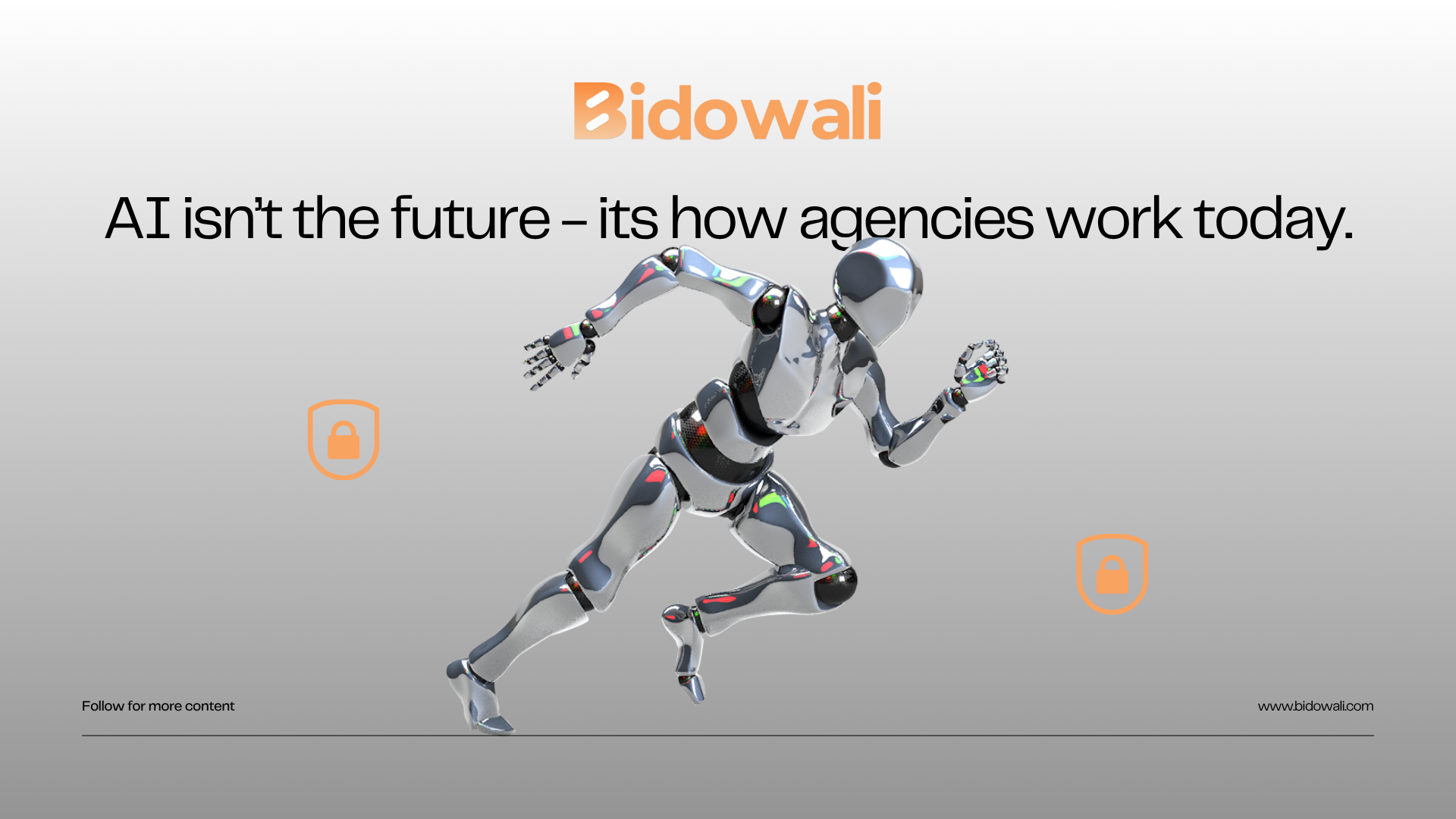 Bidowali

AI isn't the future – its how agencies work today.

Follow for more content

www.bidowali.com